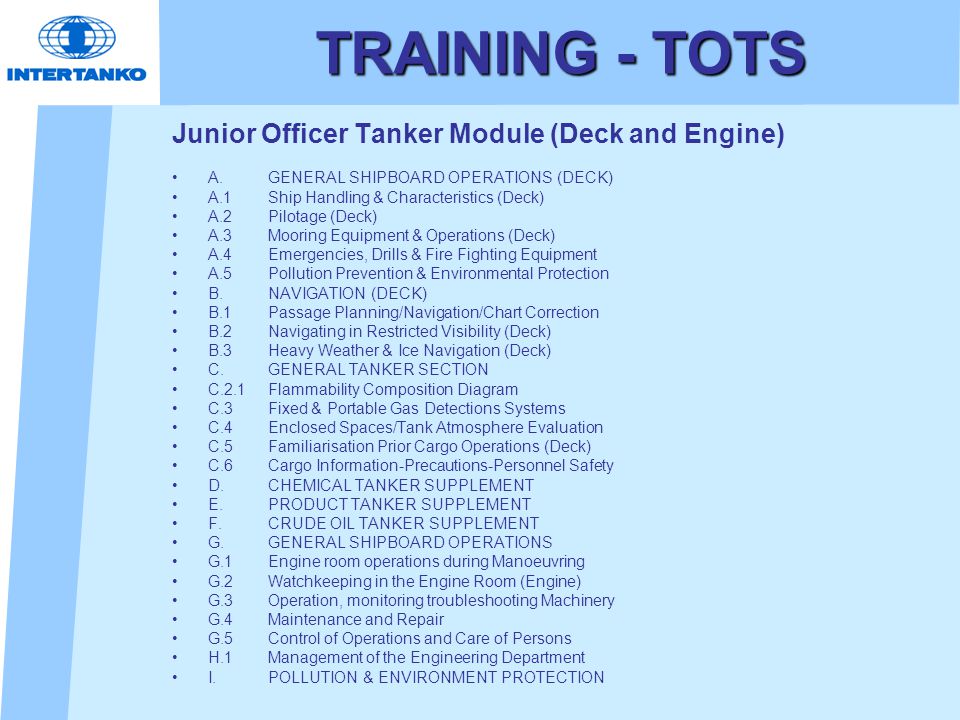 INTERTANKO

TRAINING - TOTS

Junior Officer Tanker Module (Deck and Engine)

• A. GENERAL SHIPBOARD OPERATIONS (DECK)
• A.1 Ship Handling & Characteristics (Deck)
• A.2 Pilotage (Deck)
• A.3 Mooring Equipment & Operations (Deck)
• A.4 Emergencies, Drills & Fire Fighting Equipment
• A.5 Pollution Prevention & Environmental Protection
• B. NAVIGATION (DECK)
• B.1 Passage Planning/Navigation/Chart Correction
• B.2 Navigating in Restricted Visibility (Deck)
• B.3 Heavy Weather & Ice Navigation (Deck)
• C. GENERAL TANKER SECTION
• C.2.1 Flammability Composition Diagram
• C.3 Fixed & Portable Gas Detections Systems
• C.4 Enclosed Spaces/Tank Atmosphere Evaluation
• C.5 Familiarisation Prior Cargo Operations (Deck)
• C.6 Cargo Information-Precautions-Personnel Safety
• D. CHEMICAL TANKER SUPPLEMENT
• E. PRODUCT TANKER SUPPLEMENT
• F. CRUDE OIL TANKER SUPPLEMENT
• G. GENERAL SHIPBOARD OPERATIONS
• G.1 Engine room operations during Manoeuvring
• G.2 Watchkeeping in the Engine Room (Engine)
• G.3 Operation, monitoring troubleshooting Machinery
• G.4 Maintenance and Repair
• G.5 Control of Operations and Care of Persons
• H.1 Management of the Engineering Department
• I. POLLUTION & ENVIRONMENT PROTECTION